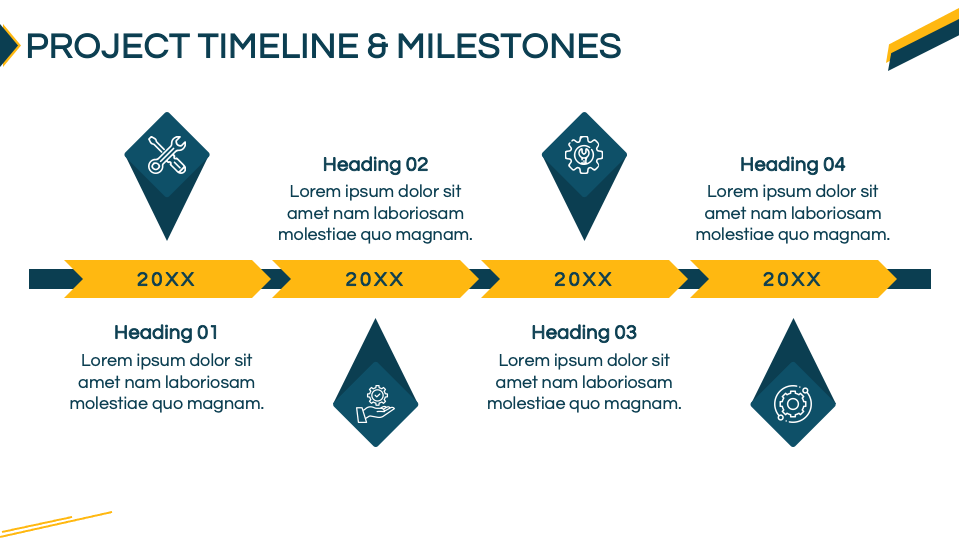 PROJECT TIMELINE & MILESTONES

Heading 02
Lorem ipsum dolor sit amet nam laboriosam molestiae quo magnam.

Heading 04
Lorem ipsum dolor sit amet nam laboriosam molestiae quo magnam.

20XX

20XX

20XX

20XX

Heading 01
Lorem ipsum dolor sit amet nam laboriosam molestiae quo magnam.

Heading 03
Lorem ipsum dolor sit amet nam laboriosam molestiae quo magnam.